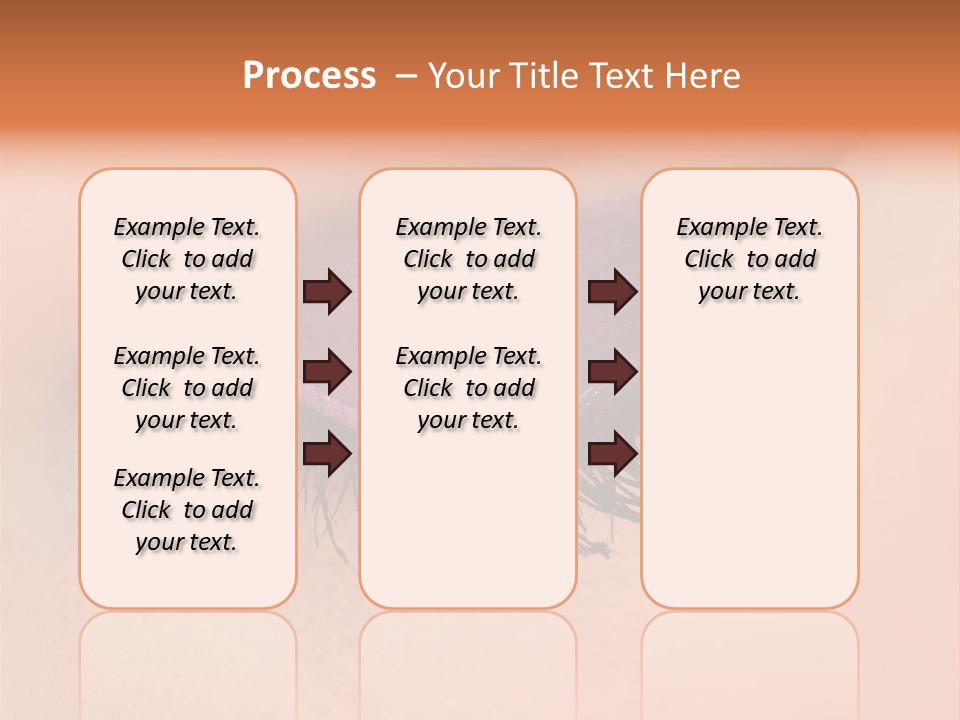 Process – Your Title Text Here

Example Text. Click to add your text.

Example Text. Click to add your text.

Example Text. Click to add your text.

Example Text. Click to add your text.

Example Text. Click to add your text.

Example Text. Click to add your text.